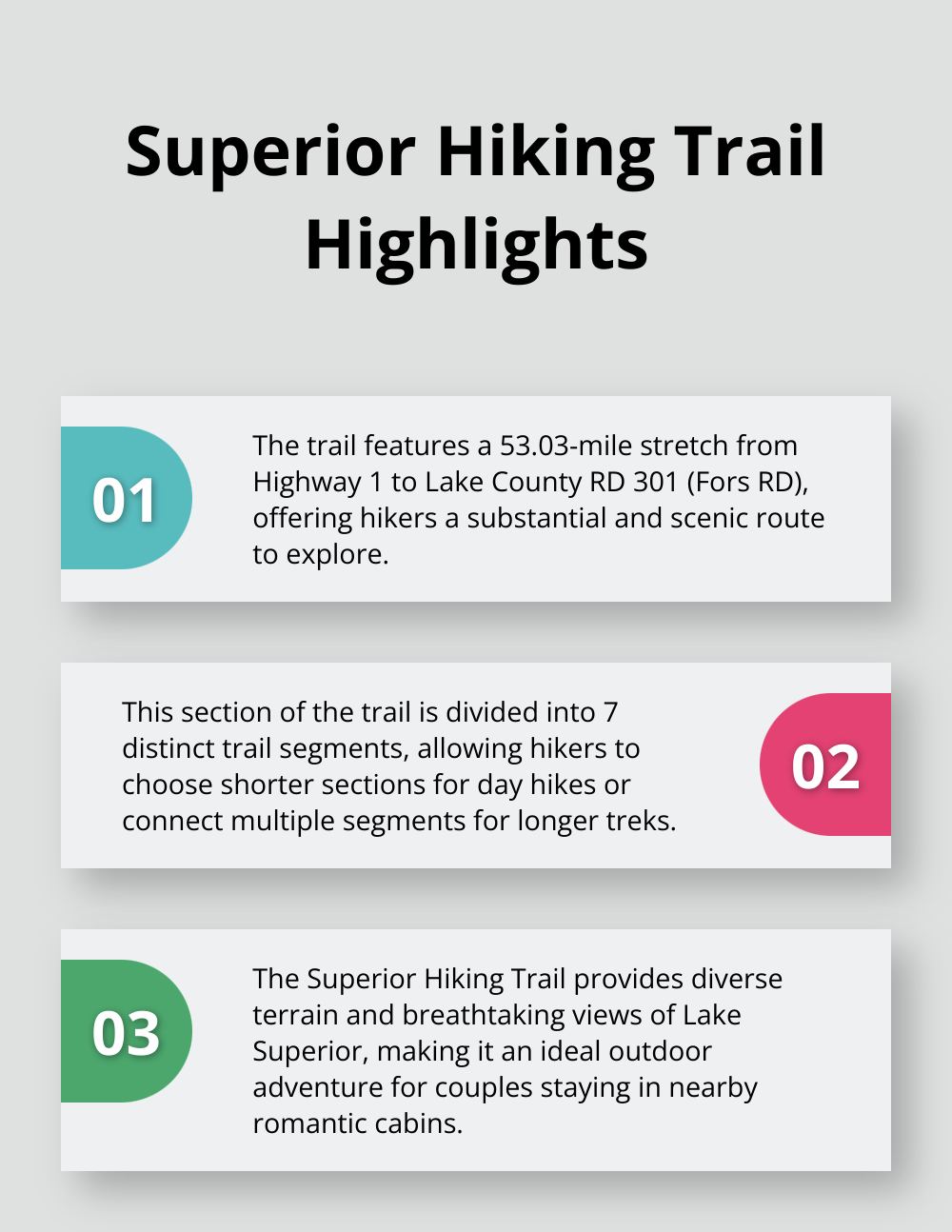 Superior Hiking Trail Highlights

01

The trail features a 53.03-mile stretch from Highway 1 to Lake County RD 301 (Fors RD), offering hikers a substantial and scenic route to explore.

This section of the trail is divided into 7 distinct trail segments, allowing hikers to choose shorter sections for day hikes or connect multiple segments for longer treks.

02

03

The Superior Hiking Trail provides diverse terrain and breathtaking views of Lake Superior, making it an ideal outdoor adventure for couples staying in nearby romantic cabins.